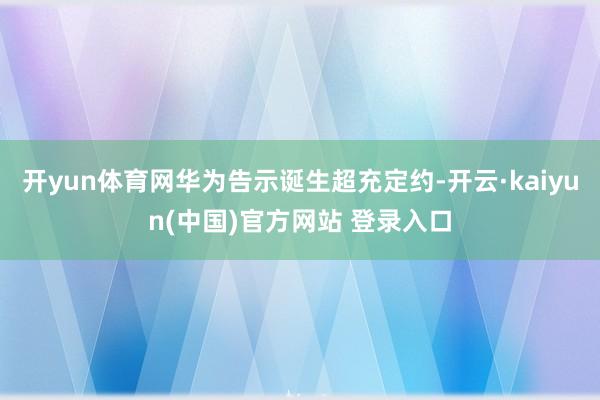 开yun体育网华为告示诞生超充定约-开云·kaiyun(中国)官方网站 登录入口